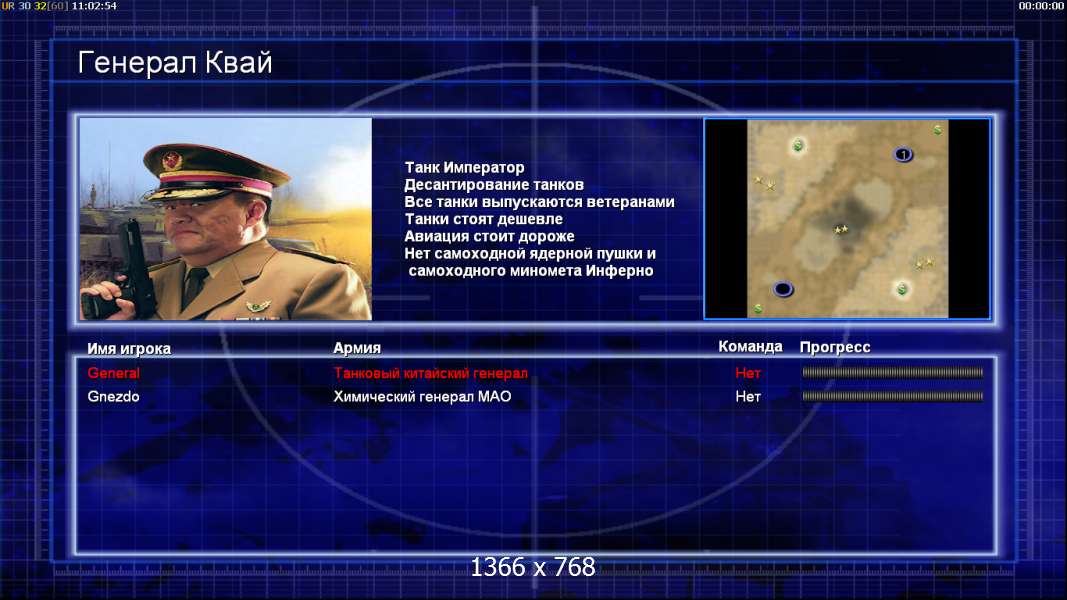 UR 30 32[60] 11:02:54

00:00:00

Генерал Квай

Танк Император
Десантирование танков
Все танки выпускаются ветеранами
Танки стоят дешевле
Авиация стоит дороже
Нет самоходной ядерной пушки и самоходного миномета Инферно

1

| Имя игрока | Армия | Команда | Прогресс |
|---|---|---|---|
| General | Танковый китайский генерал | Нет | |
| Gnezdo | Химический генерал МАО | Нет | |

1366 x 768